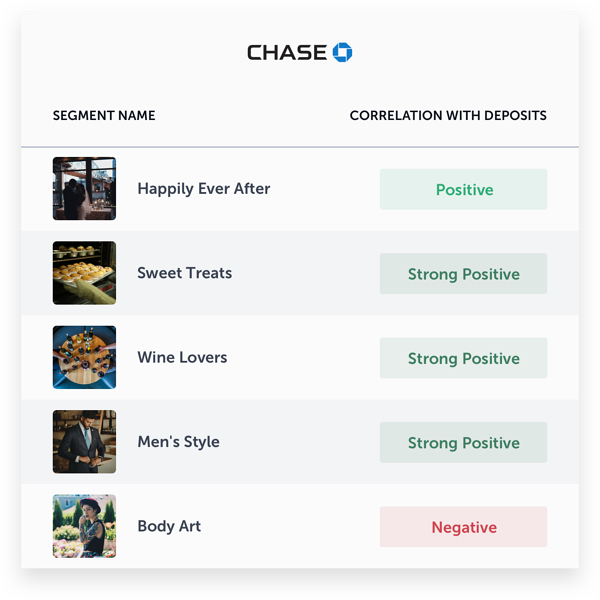 CHASE

| SEGMENT NAME | CORRELATION WITH DEPOSITS |
|---|---|
| Happily Ever After | Positive |
| Sweet Treats | Strong Positive |
| Wine Lovers | Strong Positive |
| Men's Style | Strong Positive |
| Body Art | Negative |